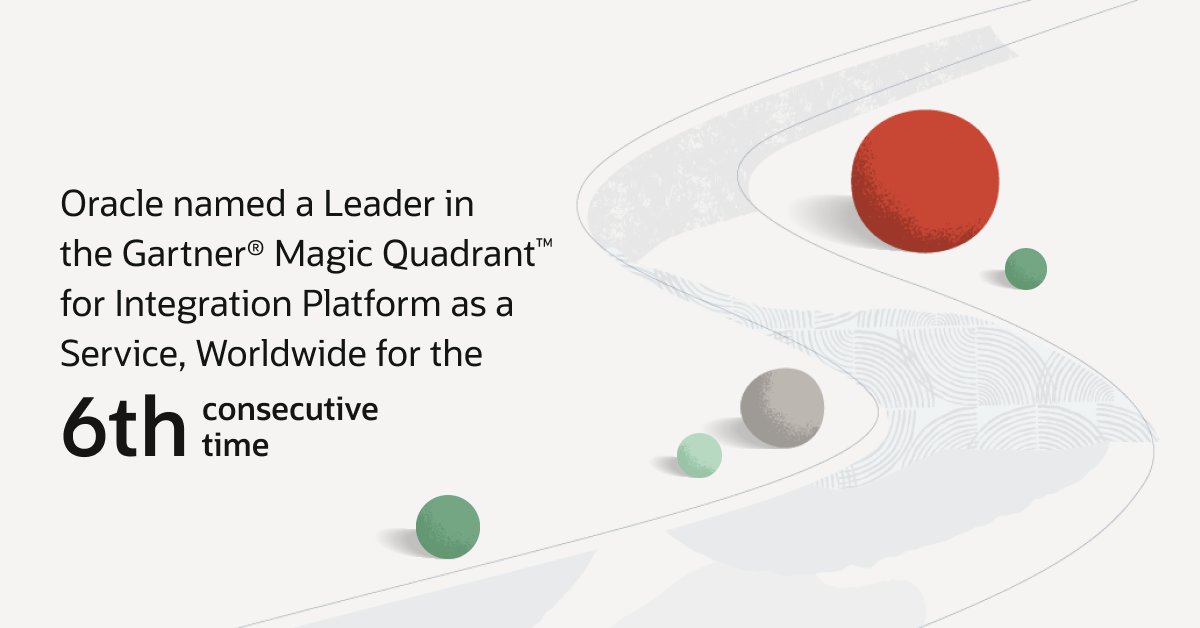 Oracle named a Leader in the Gartner® Magic Quadrant™ for Integration Platform as a Service, Worldwide for the

6th consecutive time